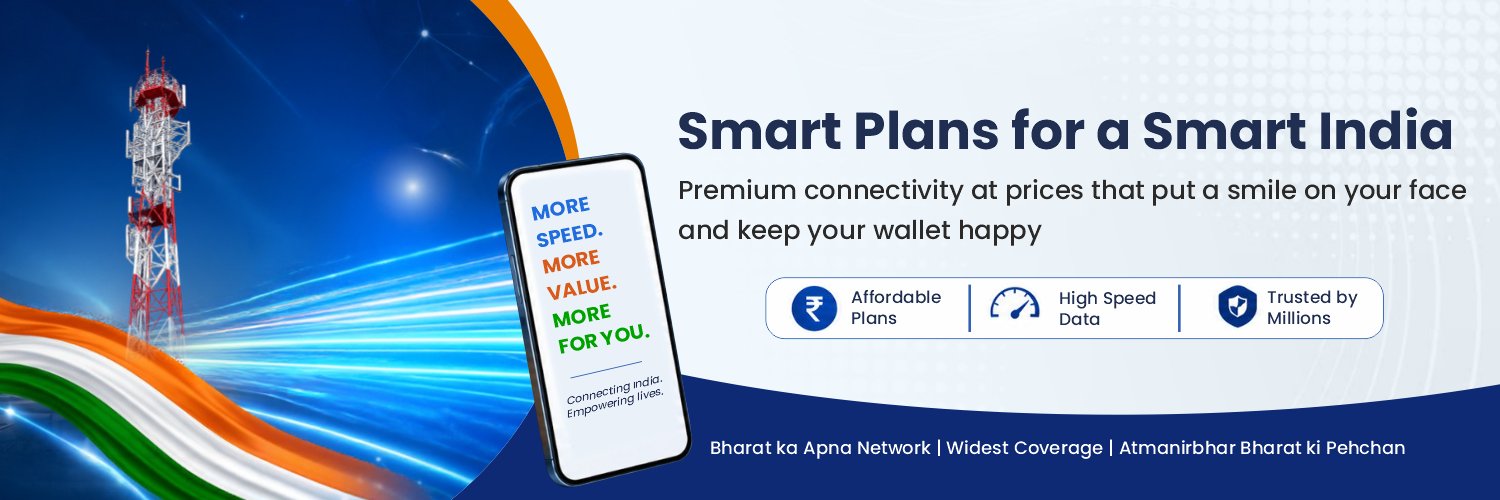 MORE SPEED. MORE VALUE. MORE FOR YOU.

Connecting India. Empowering lives.

Smart Plans for a Smart India

Premium connectivity at prices that put a smile on your face and keep your wallet happy

₹ Affordable Plans | High Speed Data | Trusted by Millions

Bharat ka Apna Network | Widest Coverage | Atmanirbhar Bharat ki Pehchan